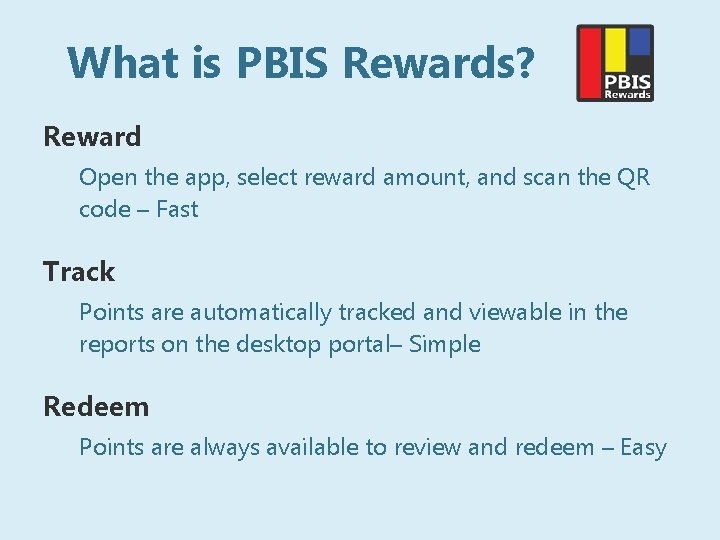 What is PBIS Rewards?

PBIS
Rewards

Reward

Open the app, select reward amount, and scan the QR code – Fast

Track

Points are automatically tracked and viewable in the reports on the desktop portal– Simple

Redeem

Points are always available to review and redeem – Easy